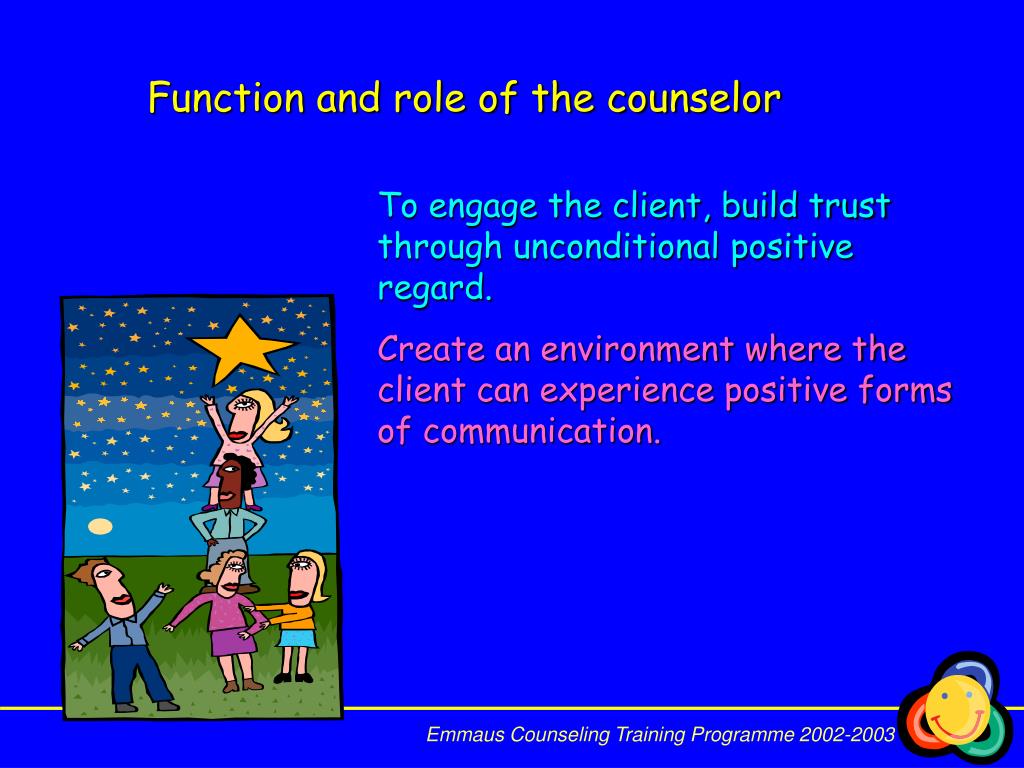 Function and role of the counselor

To engage the client, build trust through unconditional positive regard.

Create an environment where the client can experience positive forms of communication.

Emmaus Counseling Training Programme 2002-2003